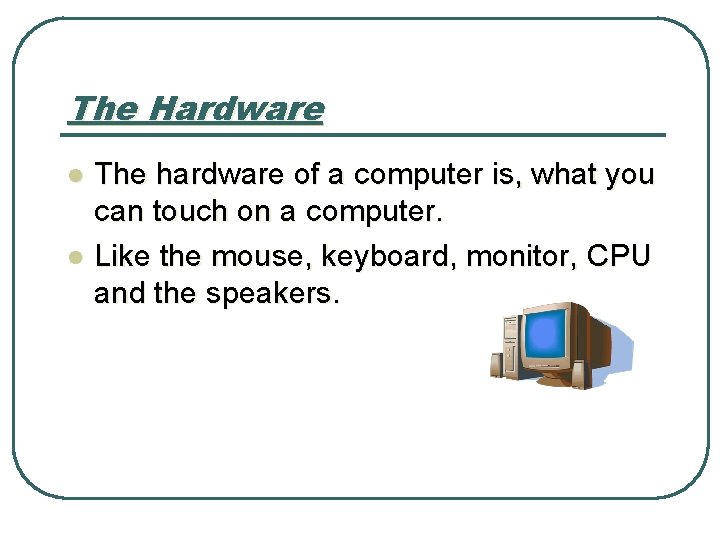 The Hardware

- The hardware of a computer is, what you can touch on a computer.
- Like the mouse, keyboard, monitor, CPU and the speakers.